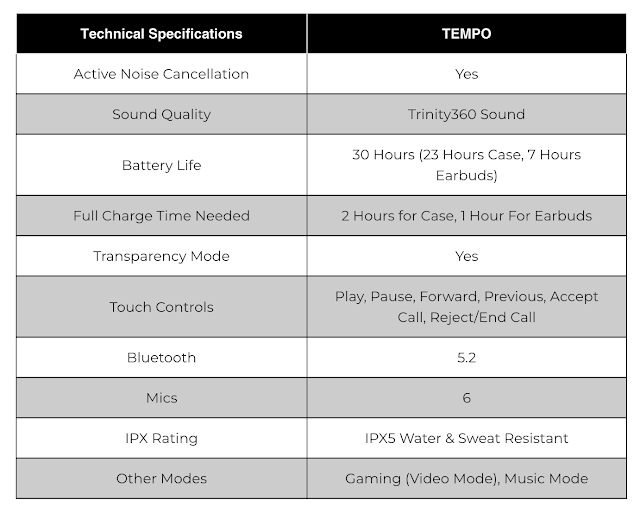 | Technical Specifications | TEMPO |
|---|---|
| Active Noise Cancellation | Yes |
| Sound Quality | Trinity360 Sound |
| Battery Life | 30 Hours (23 Hours Case, 7 Hours Earbuds) |
| Full Charge Time Needed | 2 Hours for Case, 1 Hour For Earbuds |
| Transparency Mode | Yes |
| Touch Controls | Play, Pause, Forward, Previous, Accept Call, Reject/End Call |
| Bluetooth | 5.2 |
| Mics | 6 |
| IPX Rating | IPX5 Water & Sweat Resistant |
| Other Modes | Gaming (Video Mode), Music Mode |